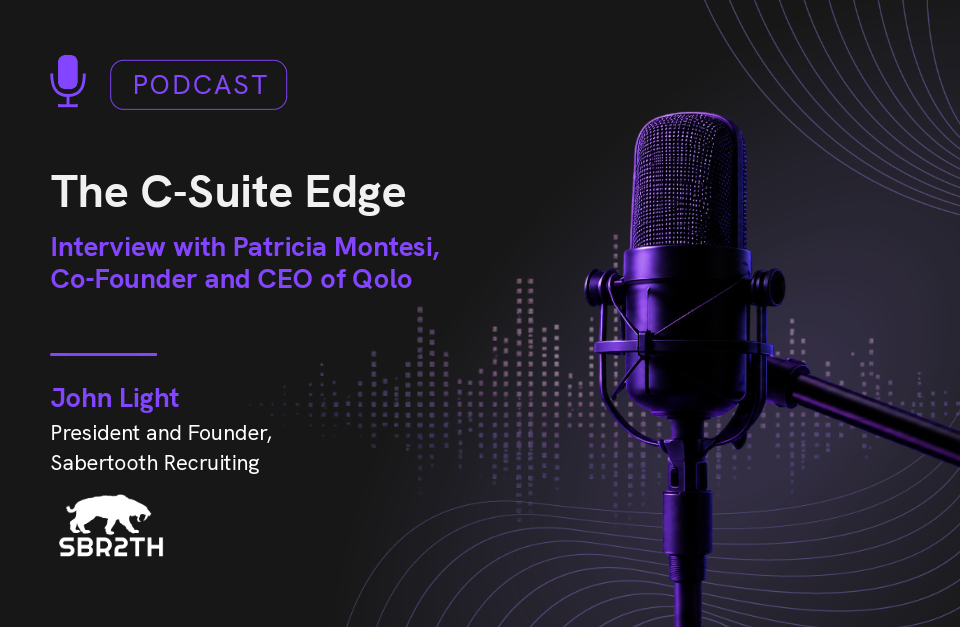 PODCAST

The C-Suite Edge

Interview with Patricia Montesi, Co-Founder and CEO of Qolo

John Light

President and Founder, Sabertooth Recruiting

SBR2TH